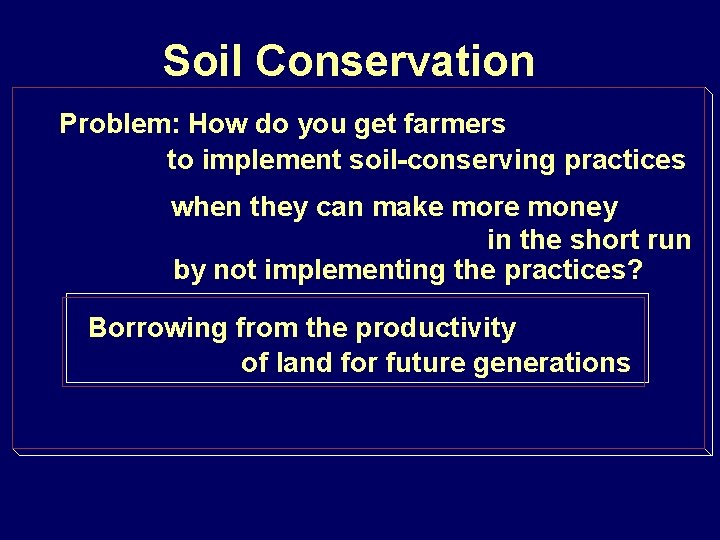 Soil Conservation

Problem: How do you get farmers to implement soil-conserving practices

when they can make more money in the short run by not implementing the practices?

Borrowing from the productivity of land for future generations